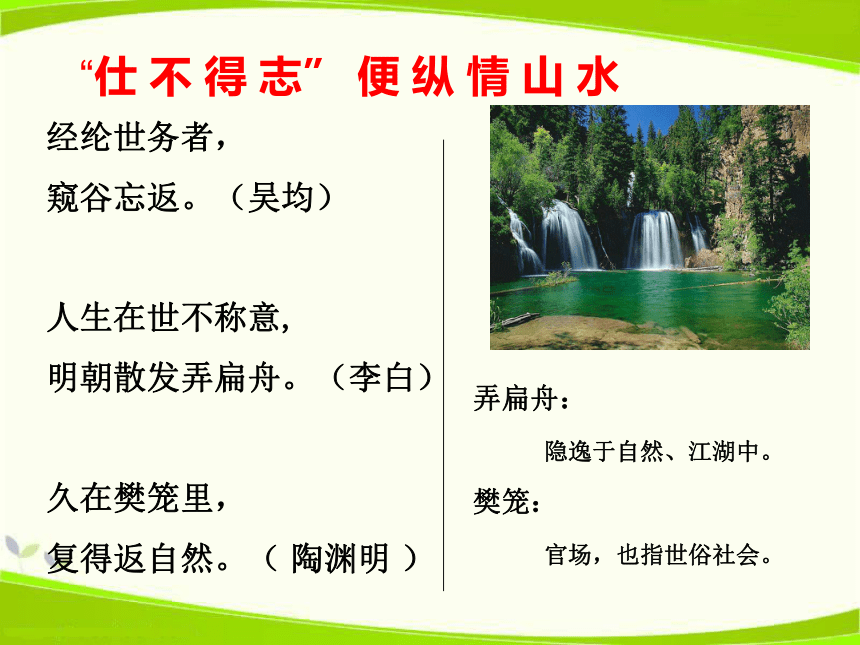 “仕不得志” 便纵情山水

经纶世务者，
窥谷忘返。（吴均）

人生在世不称意,
明朝散发弄扁舟。（李白）

久在樊笼里，
复得返自然。（ 陶渊明 ）

弄扁舟：
隐逸于自然、江湖中。

樊笼：
官场，也指世俗社会。